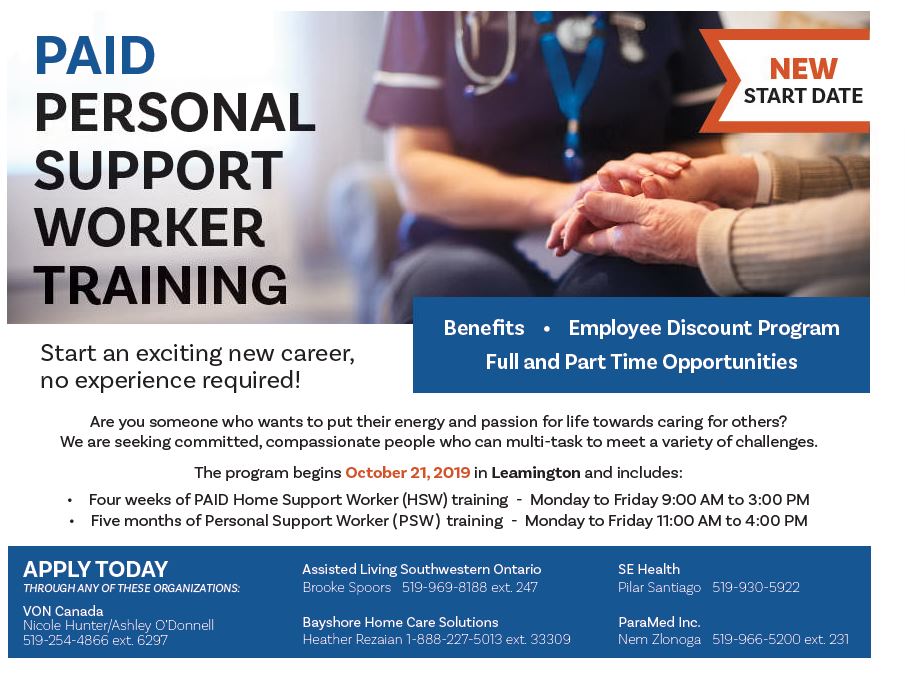 PAID PERSONAL SUPPORT WORKER TRAINING

NEW START DATE

Start an exciting new career, no experience required!

Benefits • Employee Discount Program
Full and Part Time Opportunities

Are you someone who wants to put their energy and passion for life towards caring for others? We are seeking committed, compassionate people who can multi-task to meet a variety of challenges.

The program begins October 21, 2019 in Leamington and includes:

• Four weeks of PAID Home Support Worker (HSW) training - Monday to Friday 9:00 AM to 3:00 PM
• Five months of Personal Support Worker (PSW) training - Monday to Friday 11:00 AM to 4:00 PM

APPLY TODAY
THROUGH ANY OF THESE ORGANIZATIONS:

VON Canada
Nicole Hunter/Ashley O'Donnell
519-254-4866 ext. 6297

Assisted Living Southwestern Ontario
Brooke Spoors 519-969-8188 ext. 247

Bayshore Home Care Solutions
Heather Rezaian 1-888-227-5013 ext. 33309

SE Health
Pilar Santiago 519-930-5922

ParaMed Inc.
Nem Zlonoga 519-966-5200 ext. 231